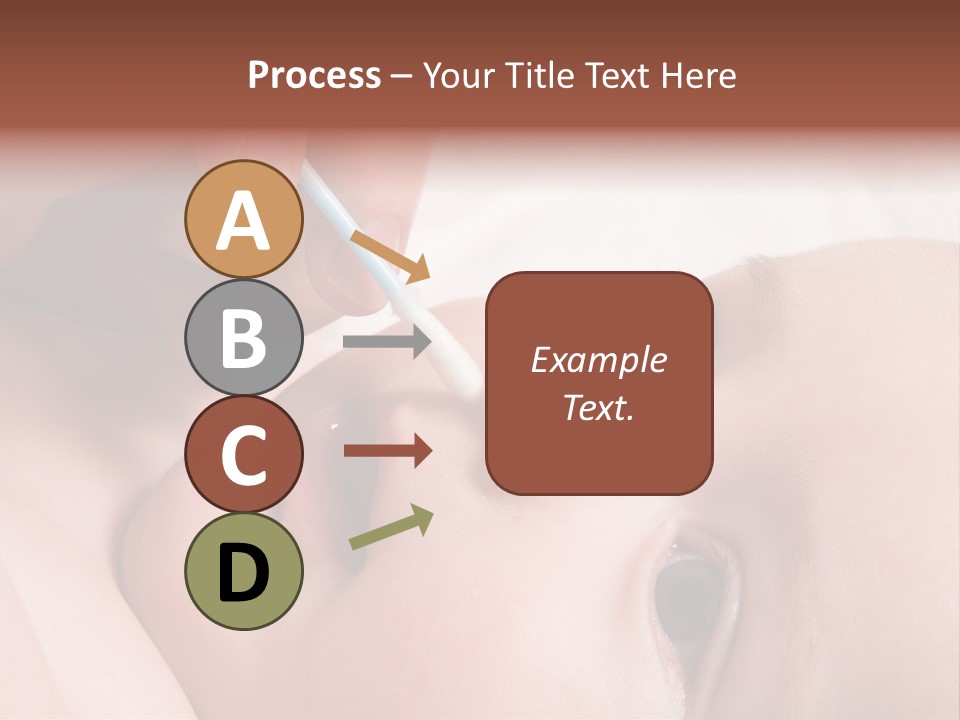 Process – Your Title Text Here

A

B

C

D

Example Text.